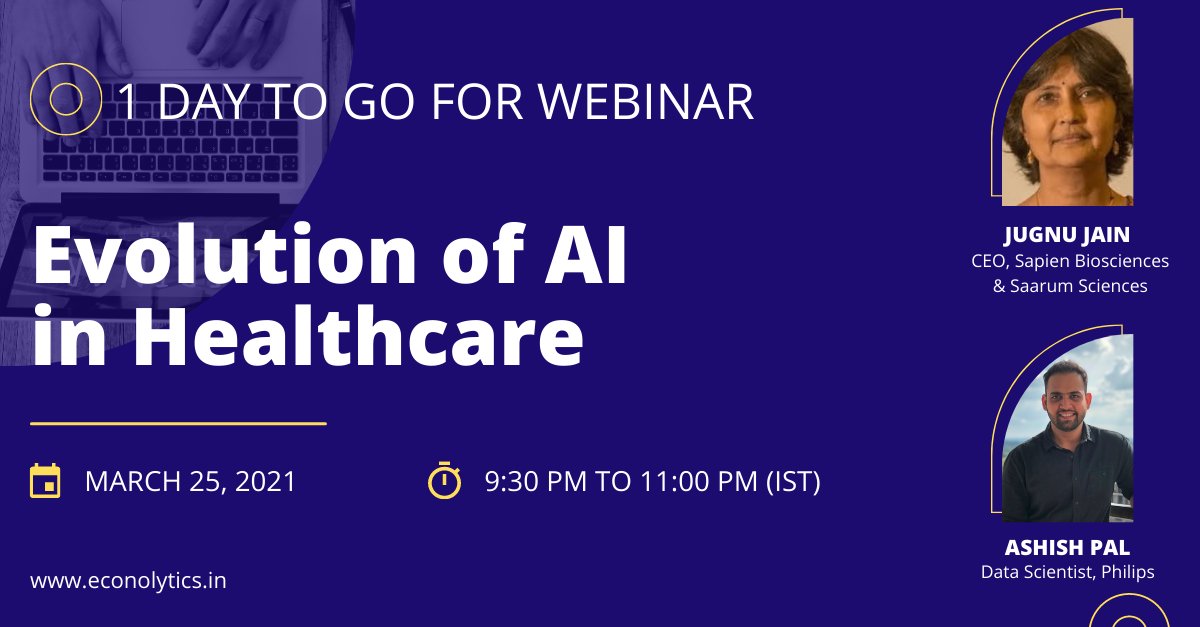 1 DAY TO GO FOR WEBINAR

Evolution of AI in Healthcare

MARCH 25, 2021

9:30 PM TO 11:00 PM (IST)

www.econolytics.in

JUGNU JAIN
CEO, Sapien Biosciences & Saarum Sciences

ASHISH PAL
Data Scientist, Philips